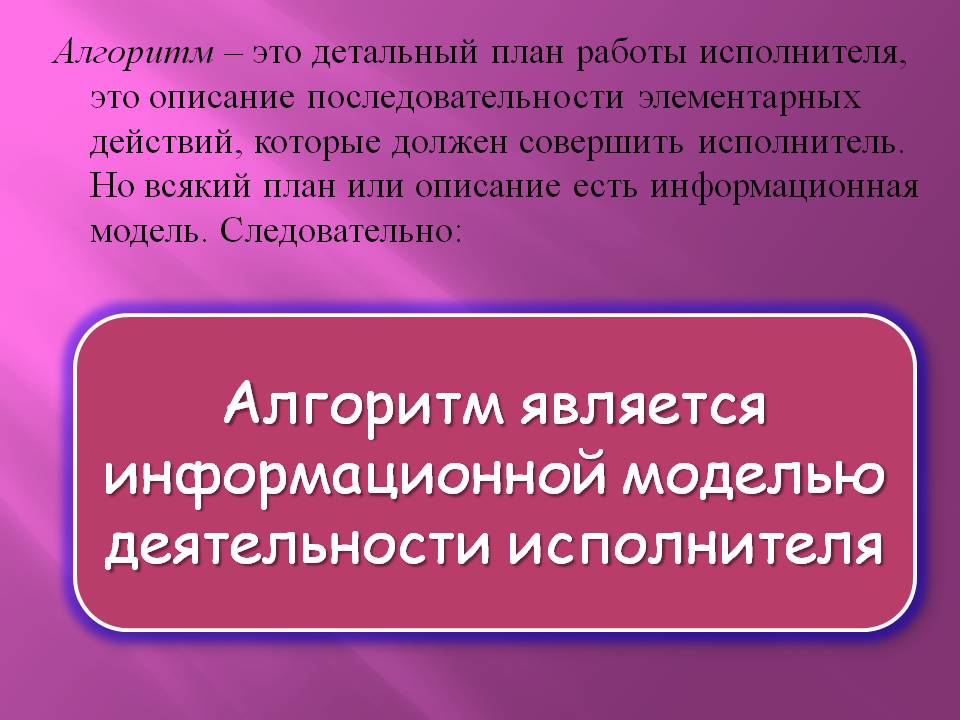 Алгоритм – это детальный план работы исполнителя, это описание последовательности элементарных действий, которые должен совершить исполнитель. Но всякий план или описание есть информационная модель. Следовательно:

Алгоритм является информационной моделью деятельности исполнителя